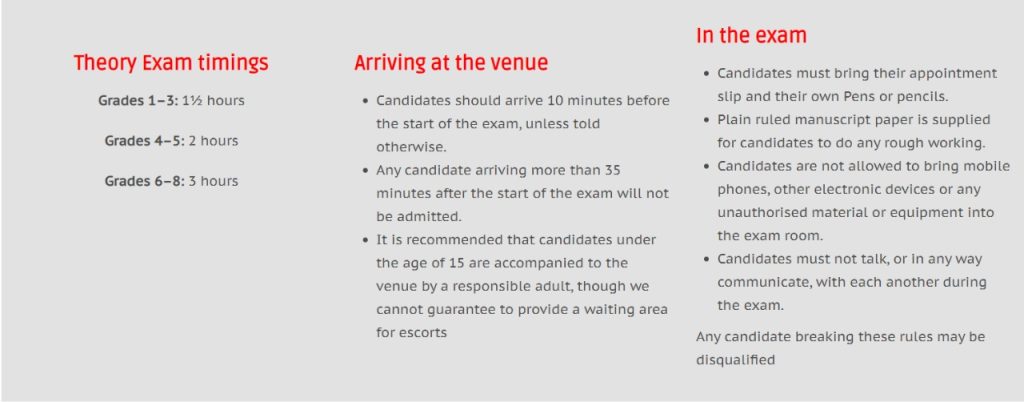 Theory Exam timings

Grades 1–3: 1½ hours

Grades 4–5: 2 hours

Grades 6–8: 3 hours

Arriving at the venue

- Candidates should arrive 10 minutes before the start of the exam, unless told otherwise.
- Any candidate arriving more than 35 minutes after the start of the exam will not be admitted.
- It is recommended that candidates under the age of 15 are accompanied to the venue by a responsible adult, though we cannot guarantee to provide a waiting area for escorts

In the exam

- Candidates must bring their appointment slip and their own Pens or pencils.
- Plain ruled manuscript paper is supplied for candidates to do any rough working.
- Candidates are not allowed to bring mobile phones, other electronic devices or any unauthorised material or equipment into the exam room.
- Candidates must not talk, or in any way communicate, with each another during the exam.

Any candidate breaking these rules may be disqualified